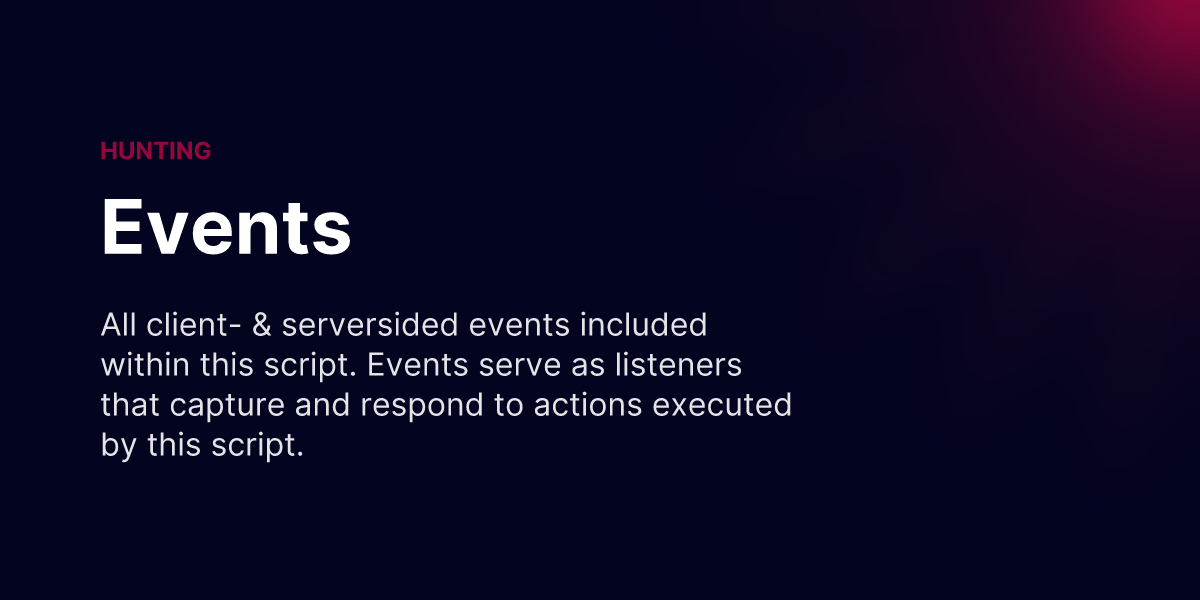 HUNTING

Events

All client- & serversided events included within this script. Events serve as listeners that capture and respond to actions executed by this script.